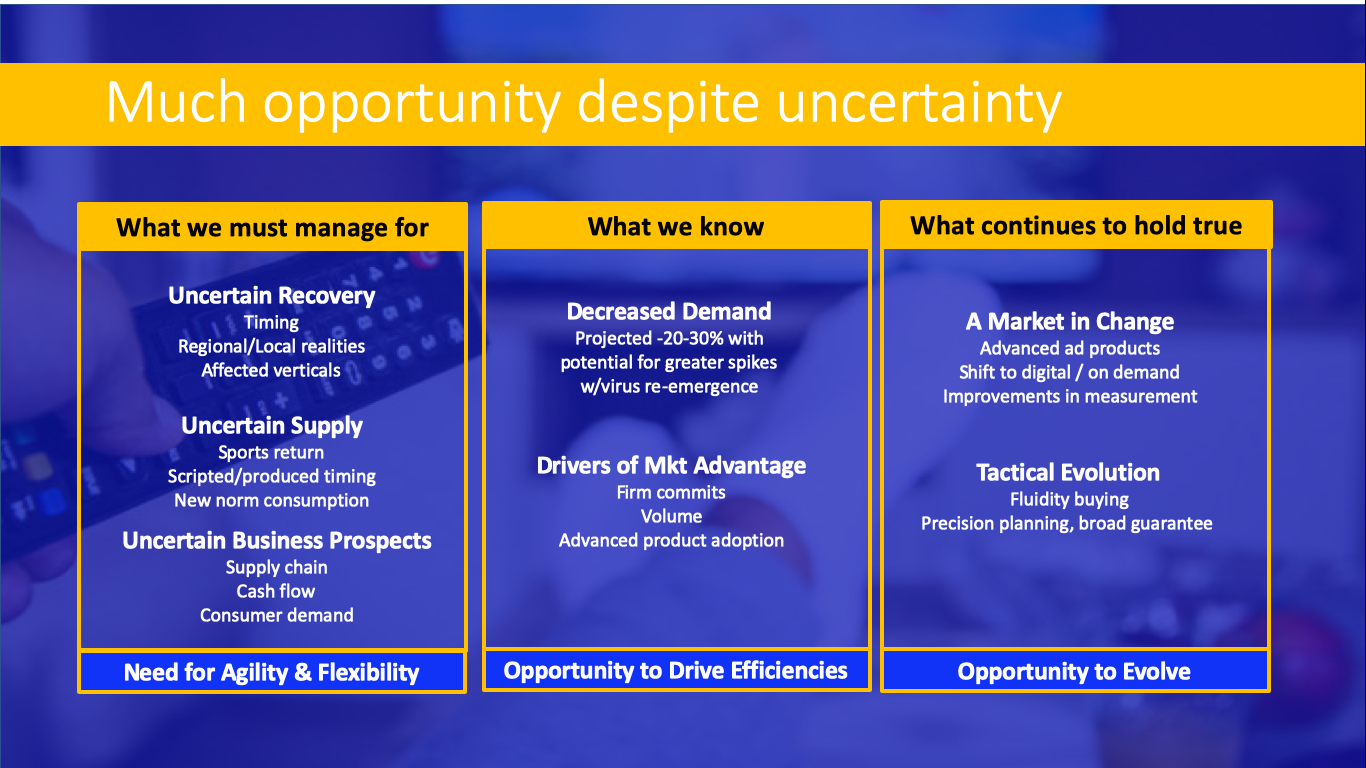 Much opportunity despite uncertainty

What we must manage for

Uncertain Recovery
Timing
Regional/Local realities
Affected verticals

Uncertain Supply
Sports return
Scripted/produced timing
New norm consumption

Uncertain Business Prospects
Supply chain
Cash flow
Consumer demand

Need for Agility & Flexibility

What we know

Decreased Demand
Projected -20-30% with potential for greater spikes w/virus re-emergence

Drivers of Mkt Advantage
Firm commits
Volume
Advanced product adoption

Opportunity to Drive Efficiencies

What continues to hold true

A Market in Change
Advanced ad products
Shift to digital / on demand
Improvements in measurement

Tactical Evolution
Fluidity buying
Precision planning, broad guarantee

Opportunity to Evolve